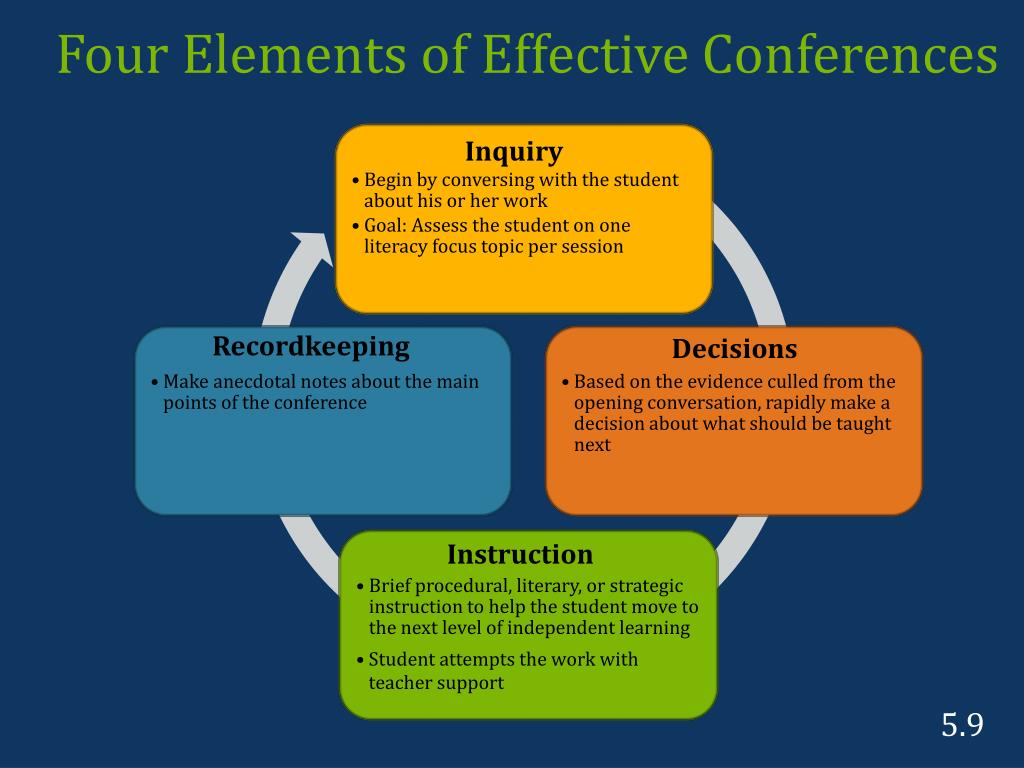 Four Elements of Effective Conferences

Inquiry
• Begin by conversing with the student about his or her work
• Goal: Assess the student on one literacy focus topic per session

Decisions
• Based on the evidence culled from the opening conversation, rapidly make a decision about what should be taught next

Instruction
• Brief procedural, literary, or strategic instruction to help the student move to the next level of independent learning
• Student attempts the work with teacher support

Recordkeeping
• Make anecdotal notes about the main points of the conference

5.9